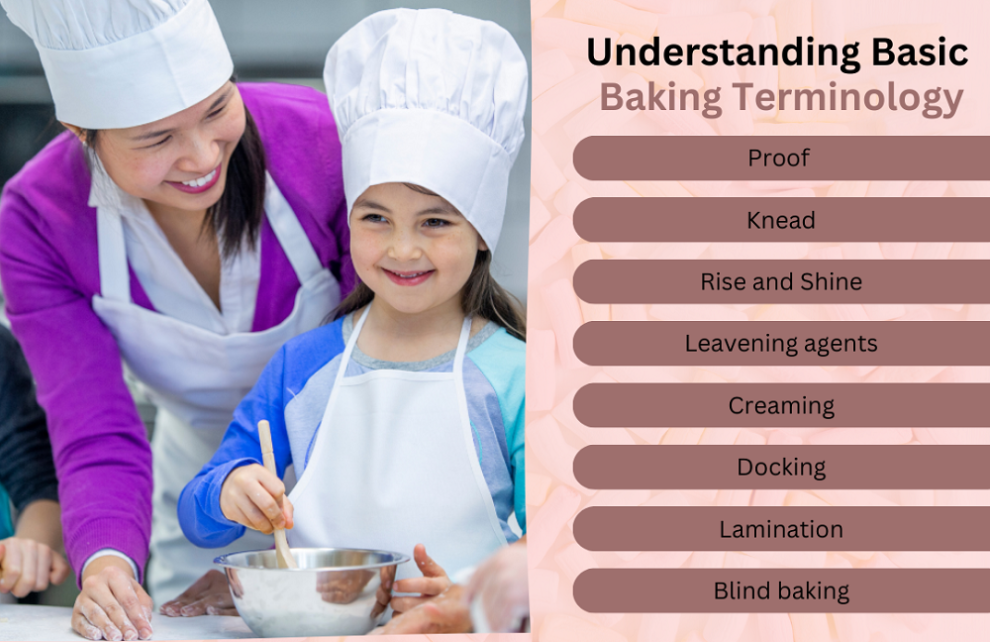 Understanding Basic Baking Terminology

Proof

Knead

Rise and Shine

Leavening agents

Creaming

Docking

Lamination

Blind baking